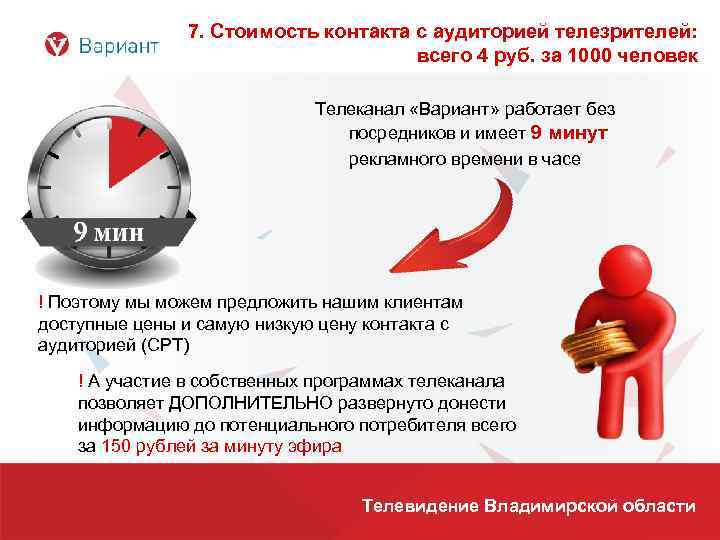 Вариант

7. Стоимость контакта с аудиторией телезрителей: всего 4 руб. за 1000 человек

Телеканал «Вариант» работает без посредников и имеет 9 минут рекламного времени в часе

9 мин

! Поэтому мы можем предложить нашим клиентам доступные цены и самую низкую цену контакта с аудиторией (CPT)

! А участие в собственных программах телеканала позволяет ДОПОЛНИТЕЛЬНО развернуто донести информацию до потенциального потребителя всего за 150 рублей за минуту эфира

Телевидение Владимирской области